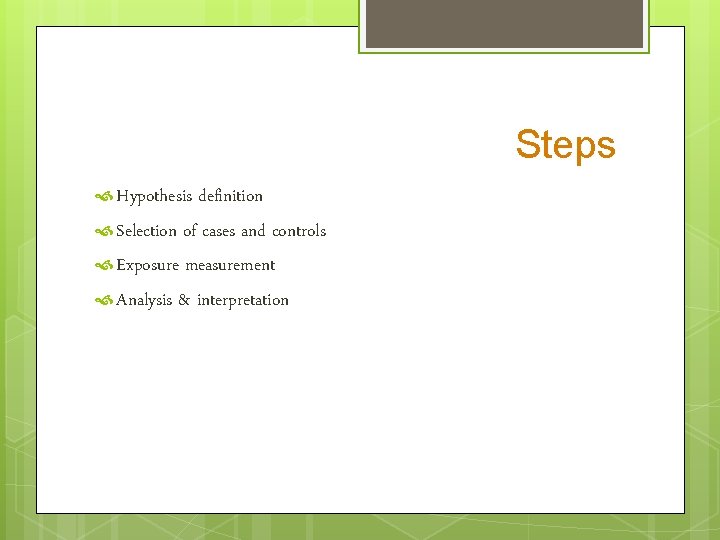 Steps

Hypothesis definition

Selection of cases and controls

Exposure measurement

Analysis & interpretation